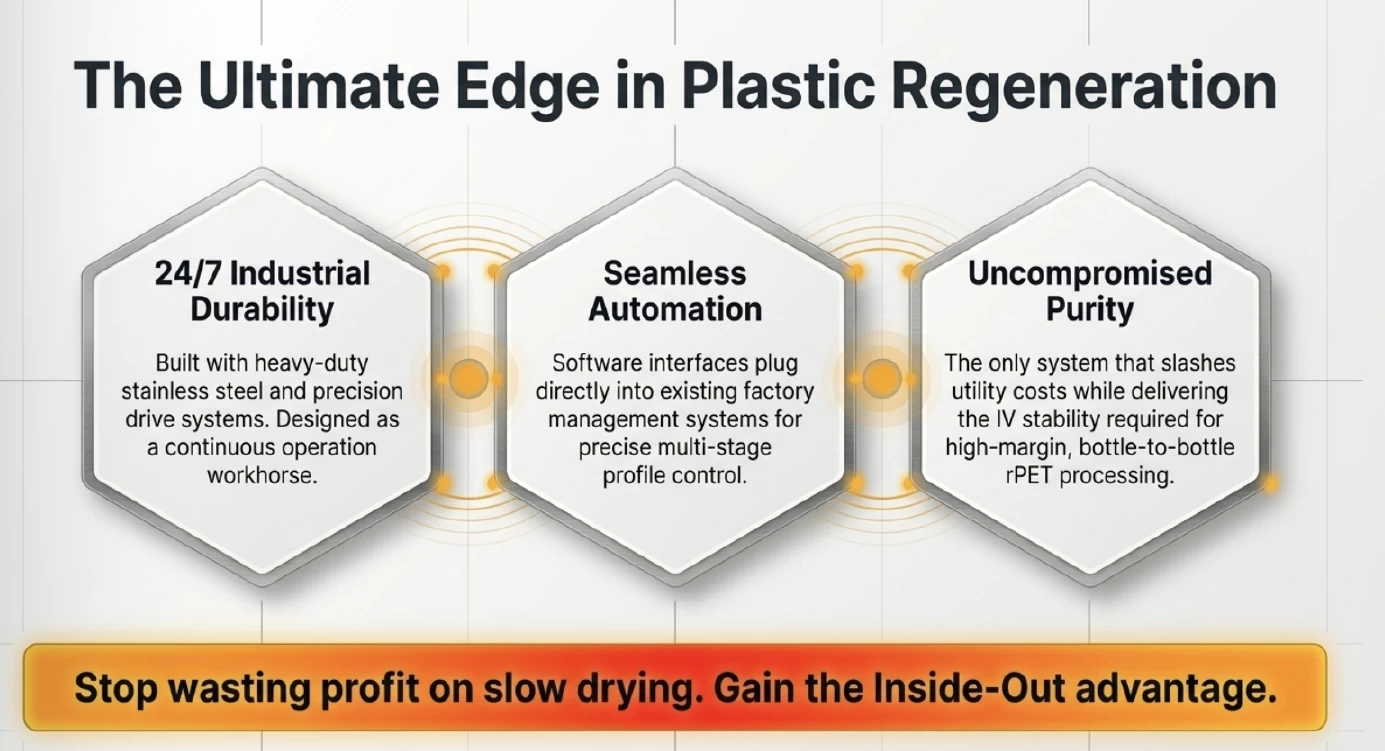 The Ultimate Edge in Plastic Regeneration

24/7 Industrial Durability

Built with heavy-duty stainless steel and precision drive systems. Designed as a continuous operation workhorse.

Seamless Automation

Software interfaces plug directly into existing factory management systems for precise multi-stage profile control.

Uncompromised Purity

The only system that slashes utility costs while delivering the IV stability required for high-margin, bottle-to-bottle rPET processing.

Stop wasting profit on slow drying. Gain the Inside-Out advantage.